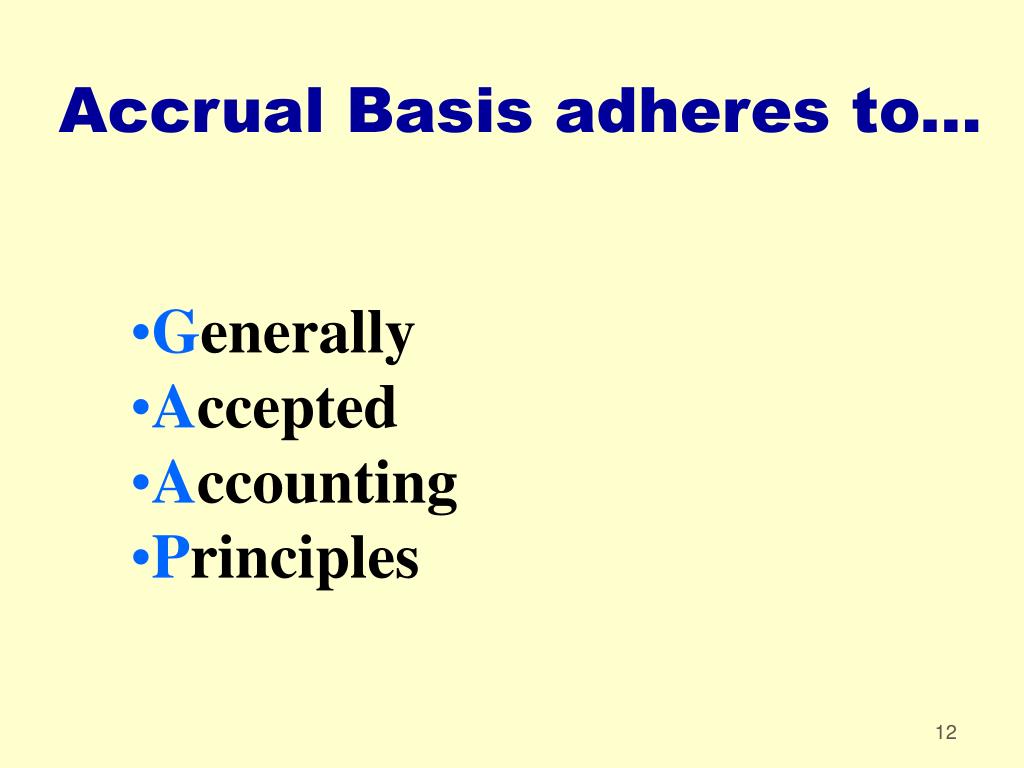 Accrual Basis adheres to…

•Generally
•Accepted
•Accounting
•Principles

12